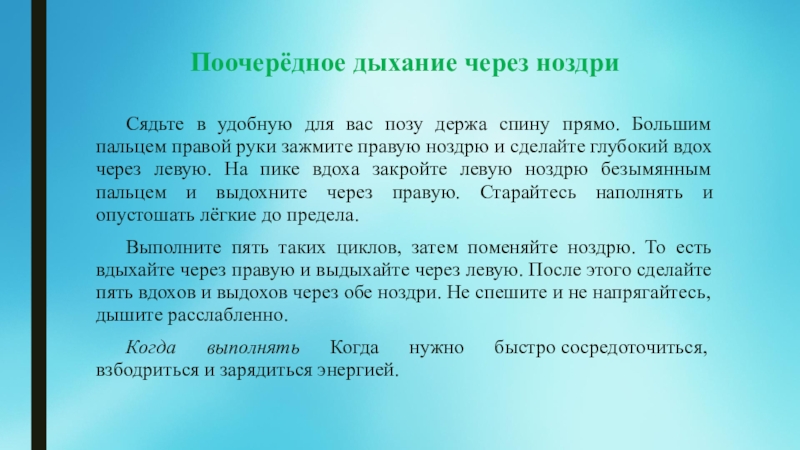 Поочерёдное дыхание через ноздри

Сядьте в удобную для вас позу держа спину прямо. Большим пальцем правой руки зажмите правую ноздрю и сделайте глубокий вдох через левую. На пике вдоха закройте левую ноздрю безымянным пальцем и выдохните через правую. Старайтесь наполнять и опустошать лёгкие до предела.

Выполните пять таких циклов, затем поменяйте ноздрю. То есть вдыхайте через правую и выдыхайте через левую. После этого сделайте пять вдохов и выдохов через обе ноздри. Не спешите и не напрягайтесь, дышите расслабленно.

Когда выполнять Когда нужно быстро сосредоточиться, взбодриться и зарядиться энергией.